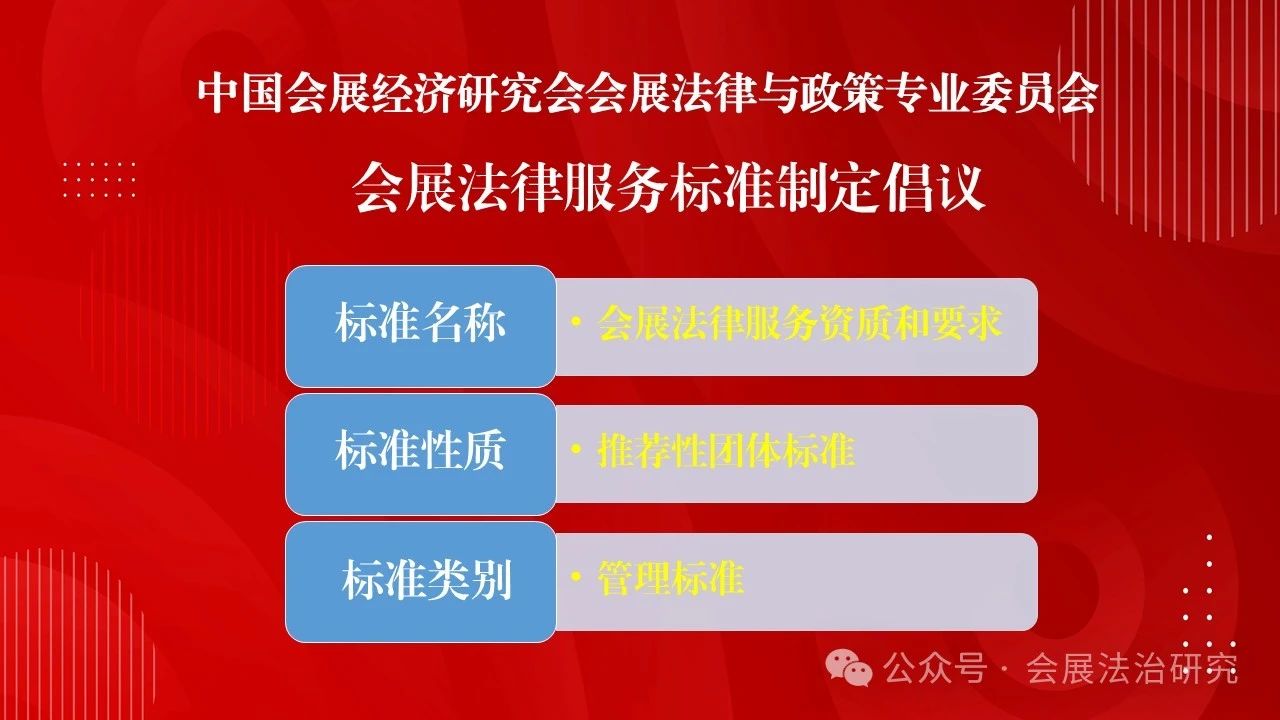 中国会展经济研究会会展法律与政策专业委员会

会展法律服务标准制定倡议

标准名称
• 会展法律服务资质和要求

标准性质
• 推荐性团体标准

标准类别
• 管理标准

公众号 · 会展法治研究